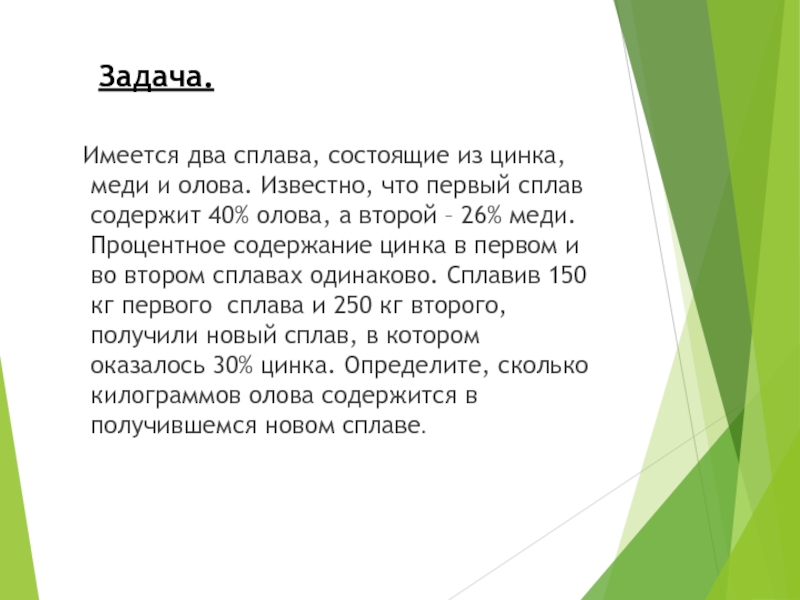 Задача.

Имеется два сплава, состоящие из цинка, меди и олова. Известно, что первый сплав содержит 40% олова, а второй – 26% меди. Процентное содержание цинка в первом и во втором сплавах одинаково. Сплавив 150 кг первого сплава и 250 кг второго, получили новый сплав, в котором оказалось 30% цинка. Определите, сколько килограммов олова содержится в получившемся новом сплаве.